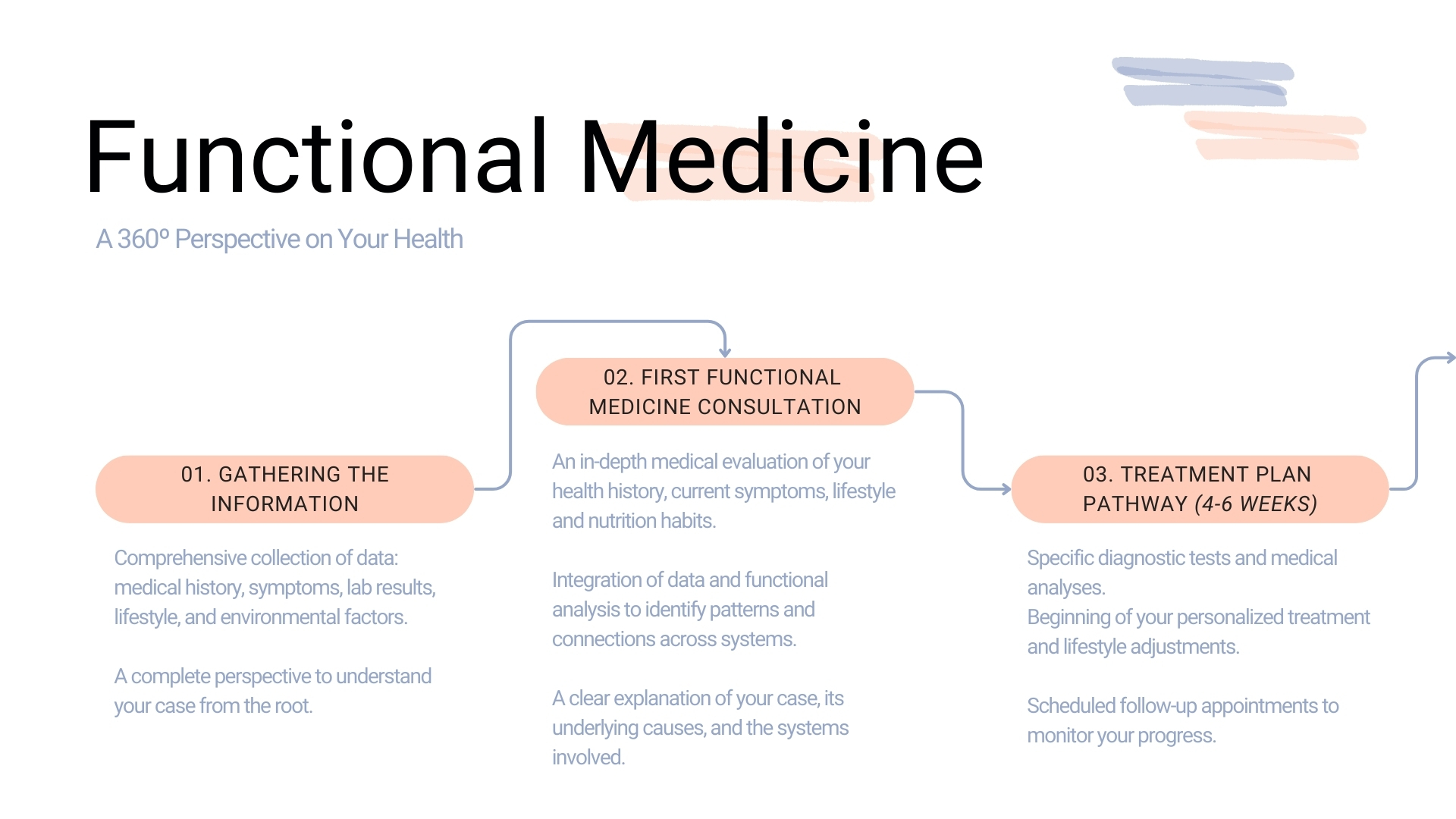 Functional Medicine

A 360º Perspective on Your Health

01. GATHERING THE INFORMATION

Comprehensive collection of data: medical history, symptoms, lab results, lifestyle, and environmental factors.

A complete perspective to understand your case from the root.

02. FIRST FUNCTIONAL MEDICINE CONSULTATION

An in-depth medical evaluation of your health history, current symptoms, lifestyle and nutrition habits.

Integration of data and functional analysis to identify patterns and connections across systems.

A clear explanation of your case, its underlying causes, and the systems involved.

03. TREATMENT PLAN PATHWAY (4-6 WEEKS)

Specific diagnostic tests and medical analyses.
Beginning of your personalized treatment and lifestyle adjustments.

Scheduled follow-up appointments to monitor your progress.